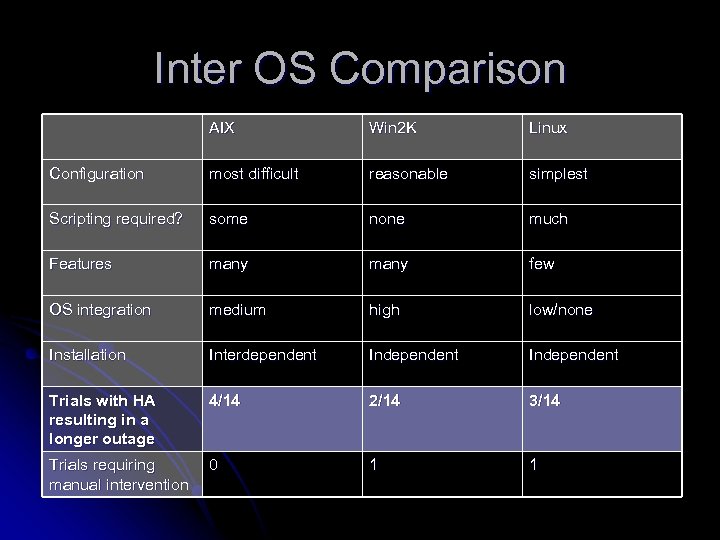 Inter OS Comparison

| | AIX | Win2K | Linux |
|---|---|---|---|
| Configuration | most difficult | reasonable | simplest |
| Scripting required? | some | none | much |
| Features | many | many | few |
| OS integration | medium | high | low/none |
| Installation | Interdependent | Independent | Independent |
| Trials with HA resulting in a longer outage | 4/14 | 2/14 | 3/14 |
| Trials requiring manual intervention | 0 | 1 | 1 |